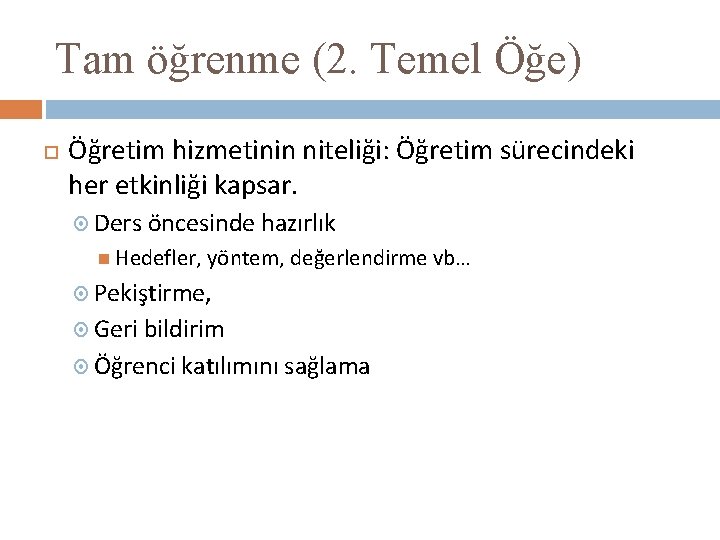 Tam öğrenme (2. Temel Öğe)

Öğretim hizmetinin niteliği: Öğretim sürecindeki her etkinliği kapsar.

Ders öncesinde hazırlık

Hedefler, yöntem, değerlendirme vb…

Pekiştirme,

Geri bildirim

Öğrenci katılımını sağlama